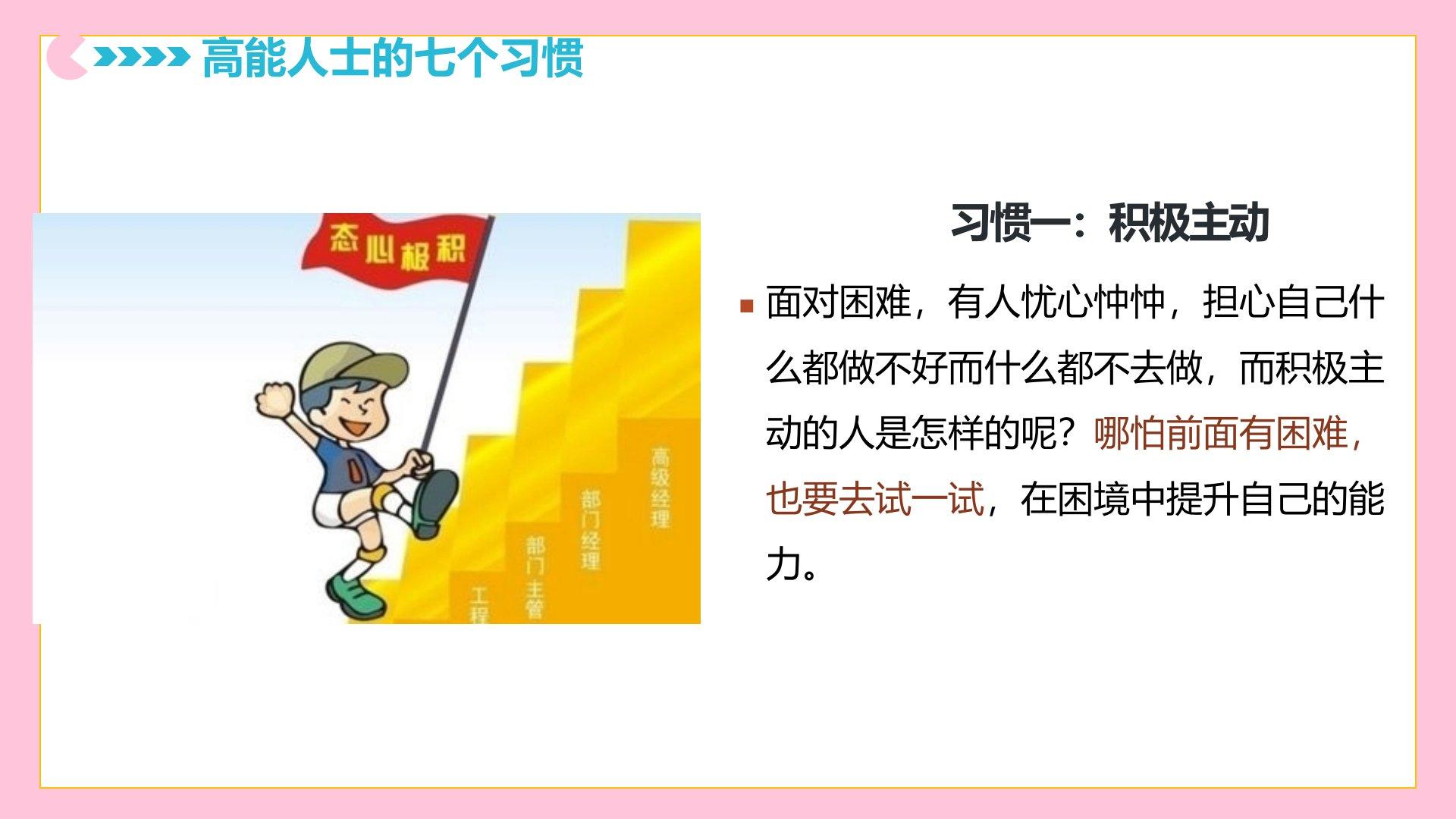 高能人士的七个习惯

态心极积

工程

部门主管

部门经理

高级经理

习惯一：积极主动

面对困难，有人忧心忡忡，担心自己什么都做不好而什么都不去做，而积极主动的人是怎样的呢？哪怕前面有困难，也要去试一试，在困境中提升自己的能力。